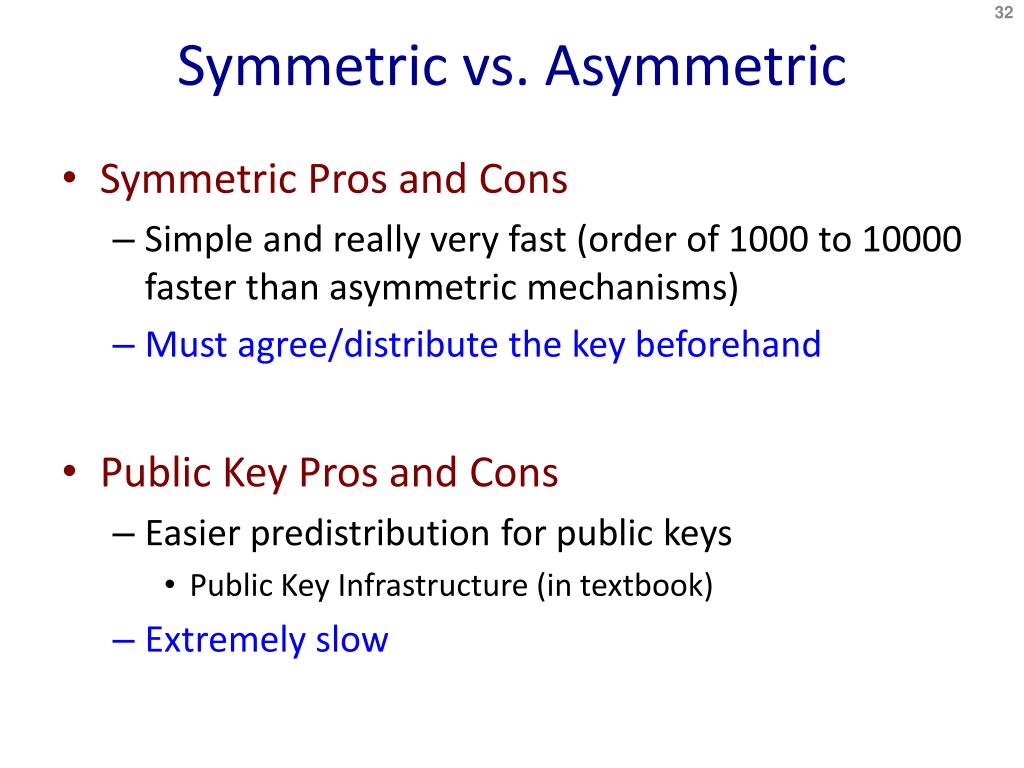 32

Symmetric vs. Asymmetric

• Symmetric Pros and Cons
– Simple and really very fast (order of 1000 to 10000 faster than asymmetric mechanisms)
– Must agree/distribute the key beforehand

• Public Key Pros and Cons
– Easier predistribution for public keys
• Public Key Infrastructure (in textbook)
– Extremely slow